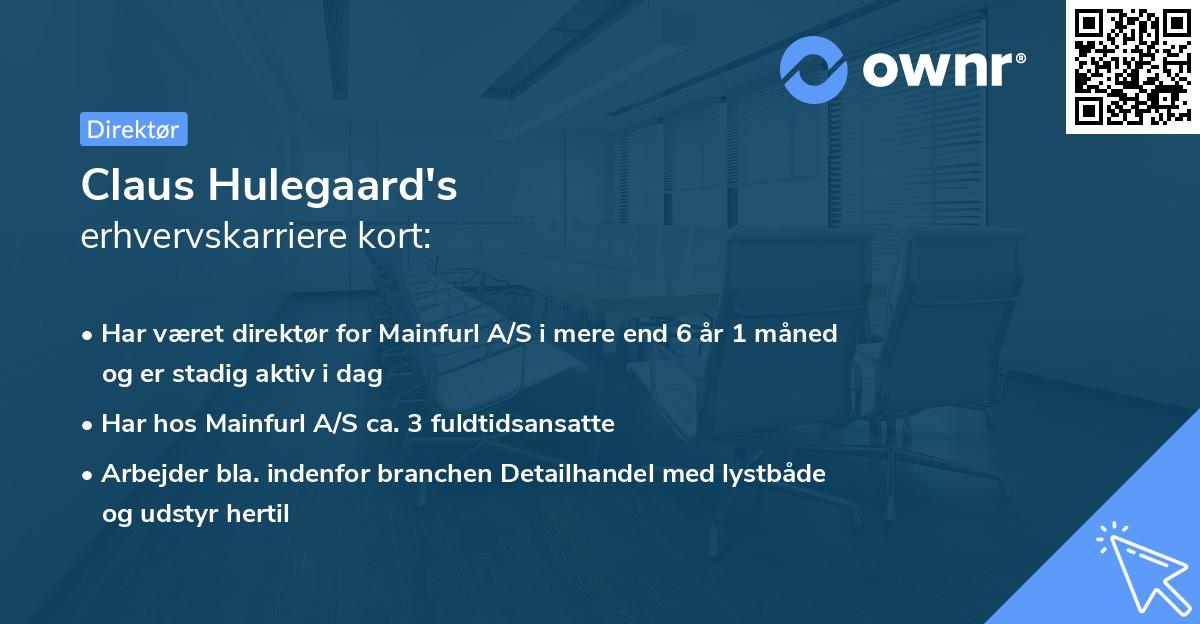 ownr®

Direktør

Claus Hulegaard's
erhvervskarriere kort:

• Har været direktør for Mainfurl A/S i mere end 6 år 1 måned og er stadig aktiv i dag

• Har hos Mainfurl A/S ca. 3 fuldtidsansatte

• Arbejder bla. indenfor branchen Detailhandel med lystbåde og udstyr hertil